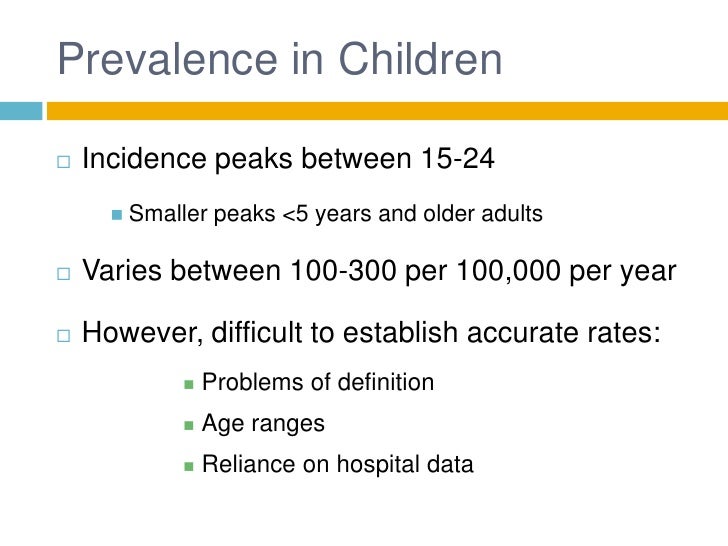 Prevalence in Children

Incidence peaks between 15-24

Smaller peaks <5 years and older adults

Varies between 100-300 per 100,000 per year

However, difficult to establish accurate rates:

Problems of definition

Age ranges

Reliance on hospital data